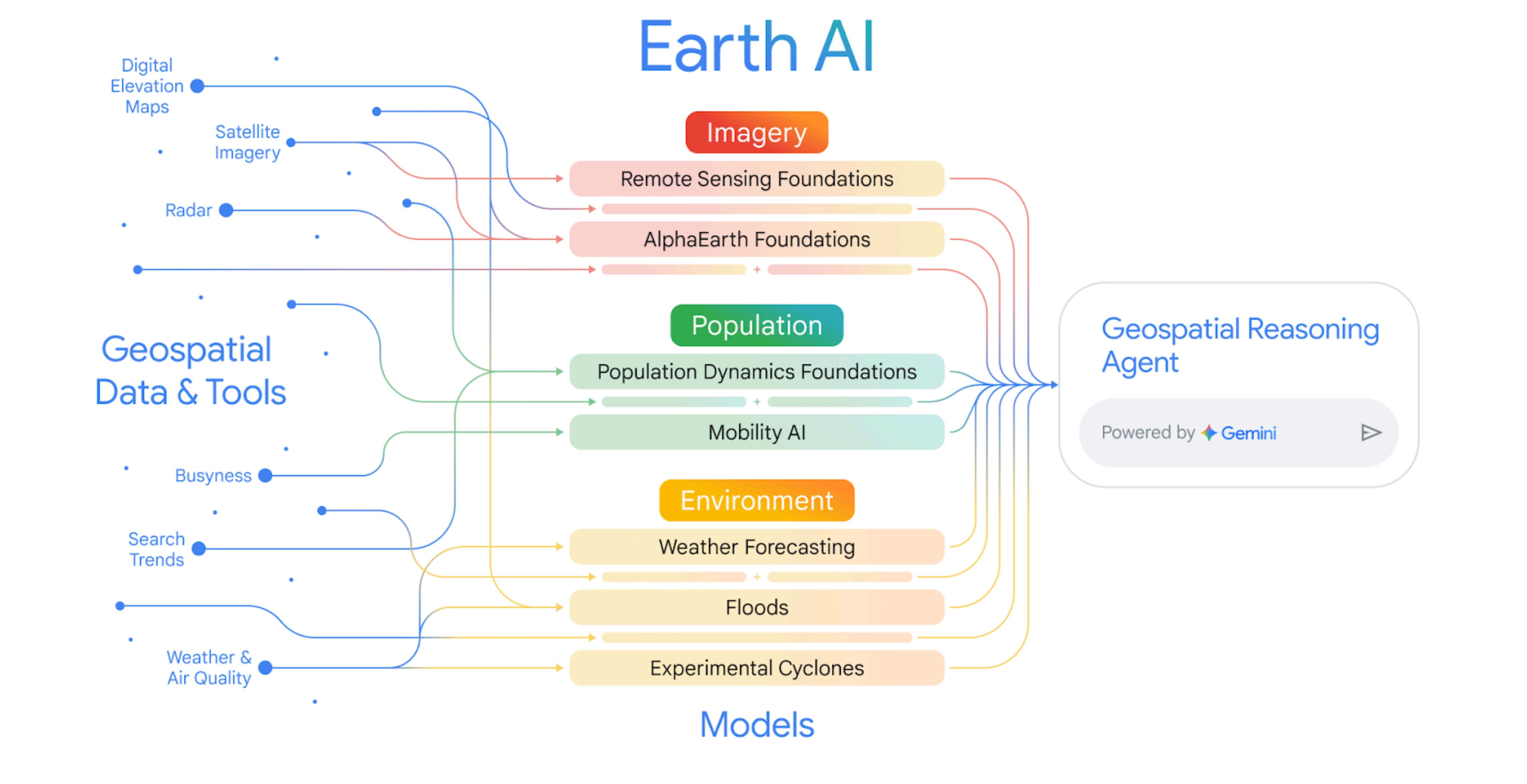 Earth AI

Digital Elevation Maps

Satellite Imagery

Radar

Geospatial Data & Tools

Busyness

Search Trends

Weather & Air Quality

Imagery

Remote Sensing Foundations

AlphaEarth Foundations

+

Population

Population Dynamics Foundations

+

Mobility AI

Environment

Weather Forecasting

+

Floods

Experimental Cyclones

Models

Geospatial Reasoning Agent

Powered by Gemini